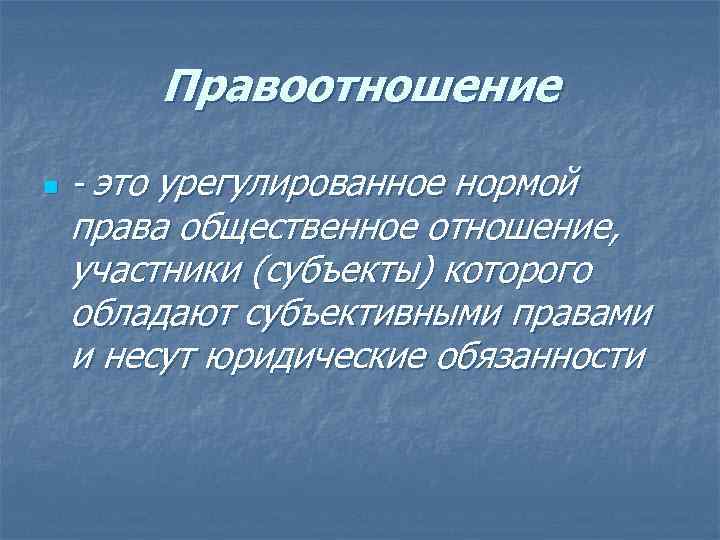 Правоотношение

- это урегулированное нормой права общественное отношение, участники (субъекты) которого обладают субъективными правами и несут юридические обязанности